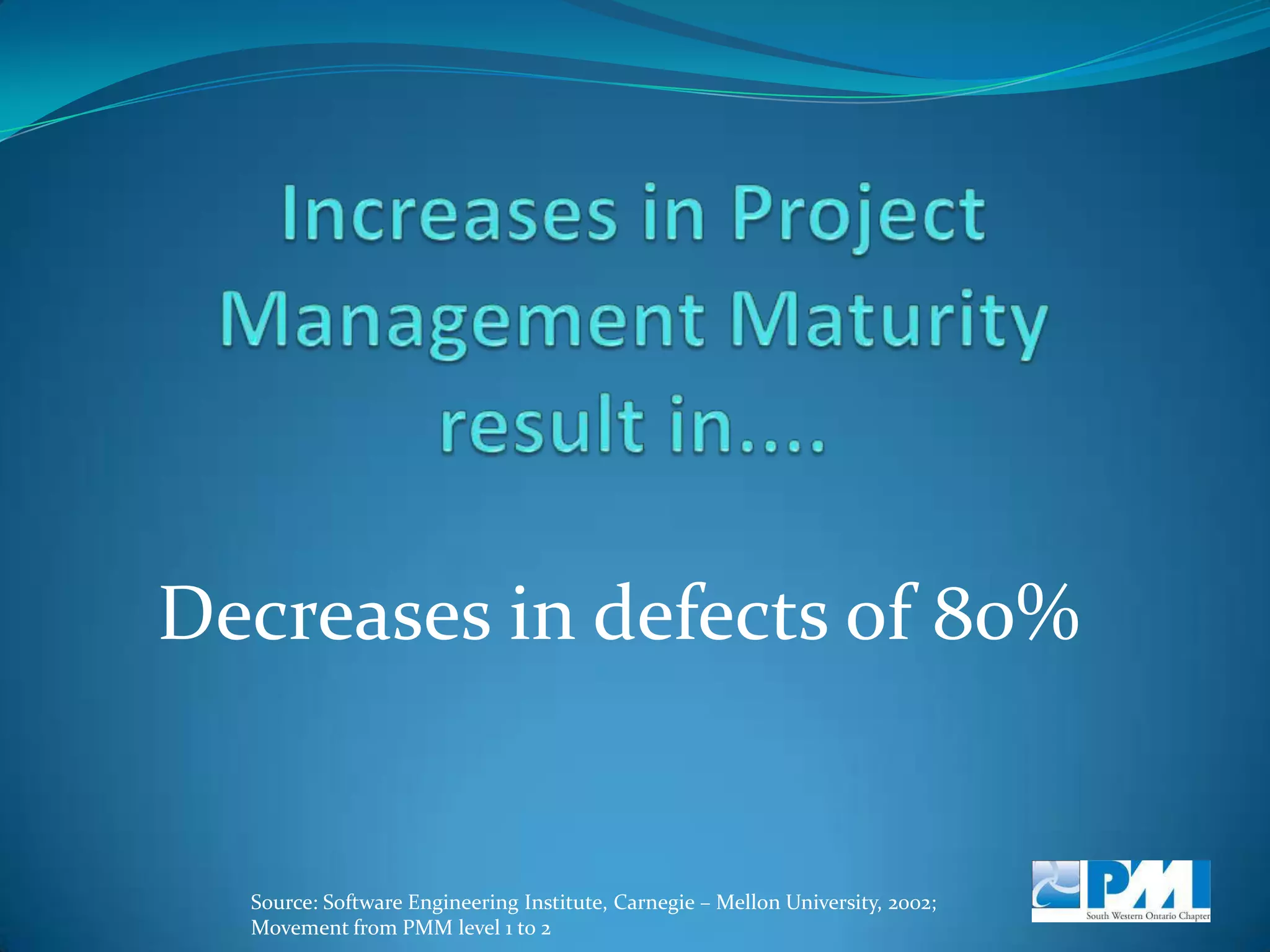 Increases in Project Management Maturity result in….

Decreases in defects of 80%

Source: Software Engineering Institute, Carnegie – Mellon University, 2002; Movement from PMM level 1 to 2

PMI
South Western Ontario Chapter